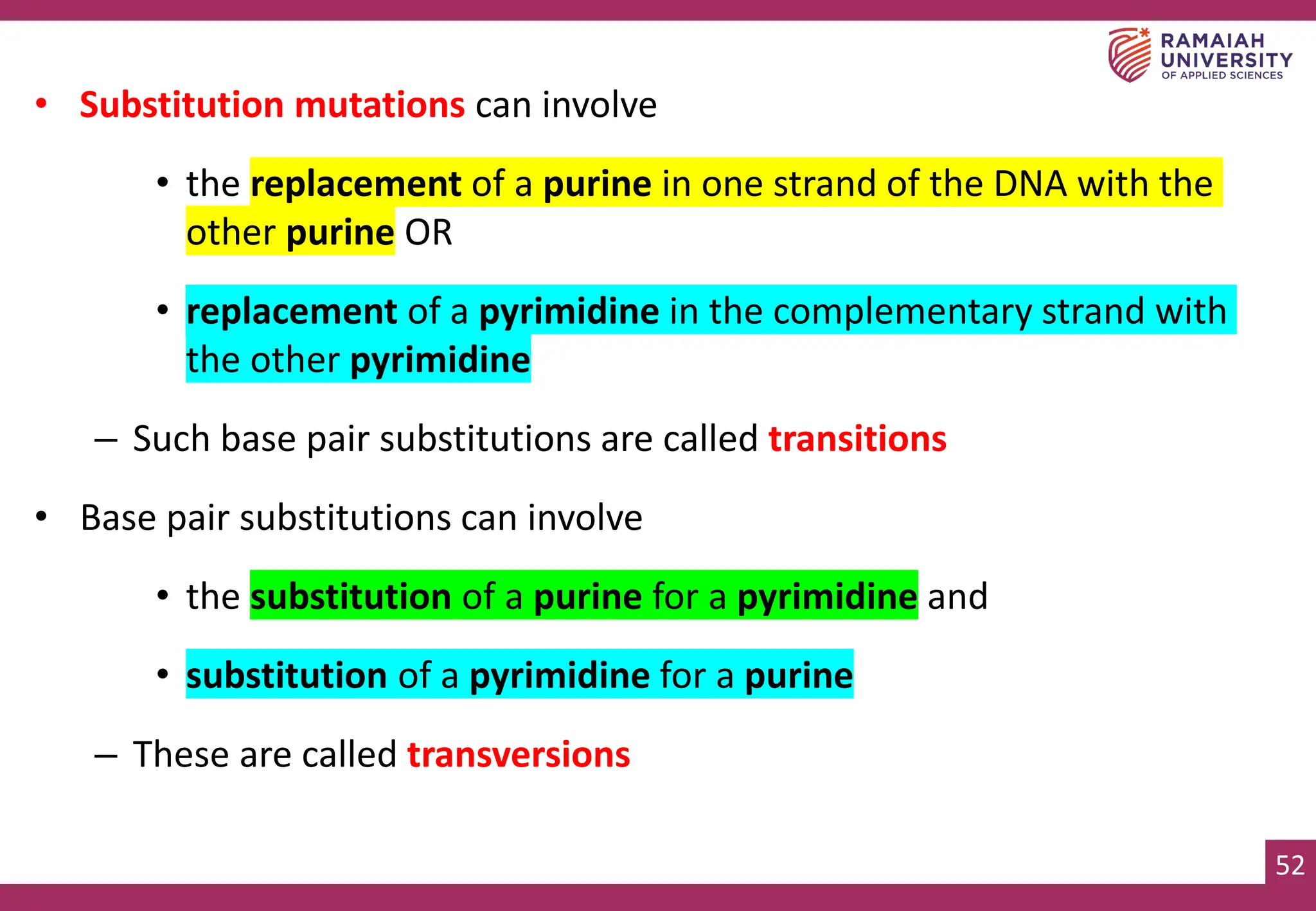 RAMAIAH UNIVERSITY OF APPLIED SCIENCES

• Substitution mutations can involve

• the replacement of a purine in one strand of the DNA with the other purine OR

• replacement of a pyrimidine in the complementary strand with the other pyrimidine

– Such base pair substitutions are called transitions

• Base pair substitutions can involve

• the substitution of a purine for a pyrimidine and

• substitution of a pyrimidine for a purine

– These are called transversions

52